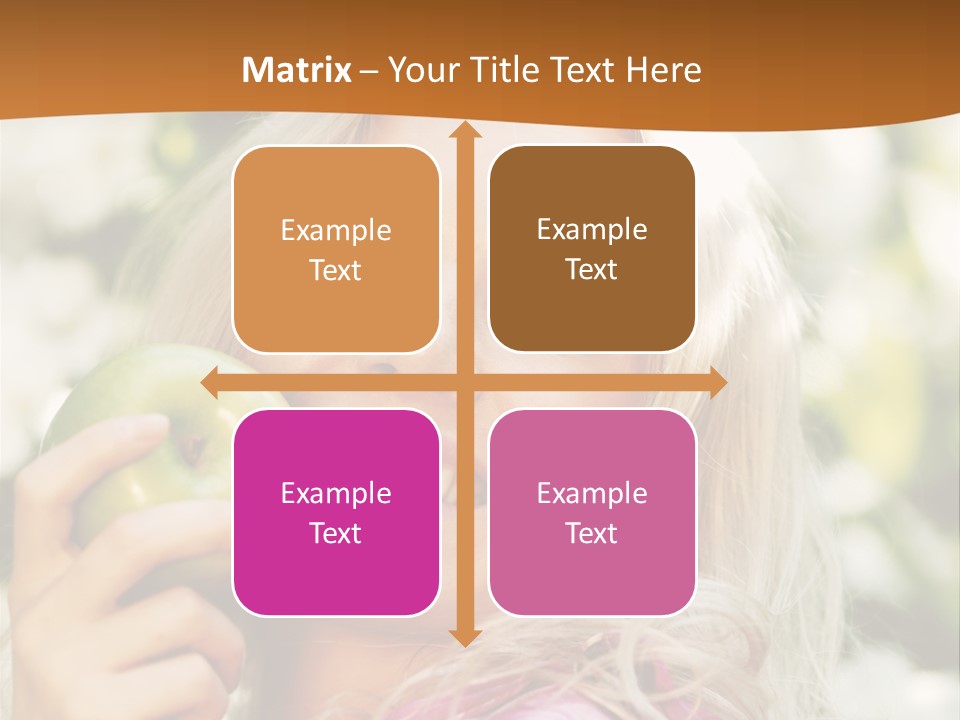 Matrix – Your Title Text Here

Example Text

Example Text

Example Text

Example Text